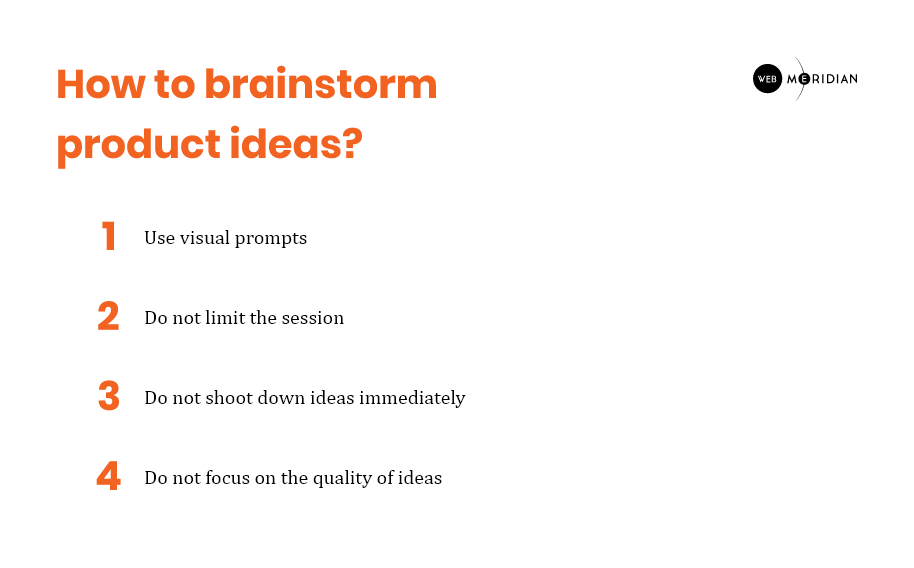 How to brainstorm product ideas?

WEB MERIDIAN

1 Use visual prompts

2 Do not limit the session

3 Do not shoot down ideas immediately

4 Do not focus on the quality of ideas